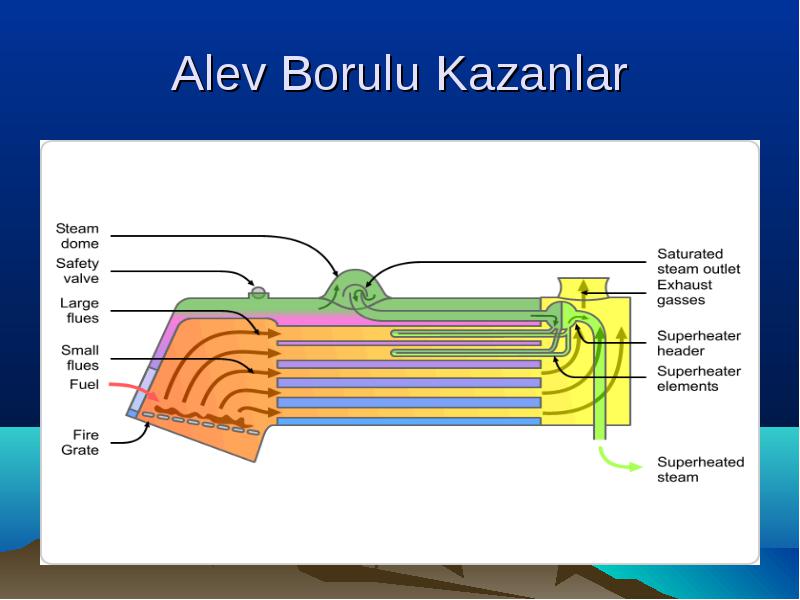 Alev Borulu Kazanlar

Steam dome
Safety valve
Large flues
Small flues
Fuel
Fire Grate

Saturated steam outlet
Exhaust gasses
Superheater header
Superheater elements
Superheated steam